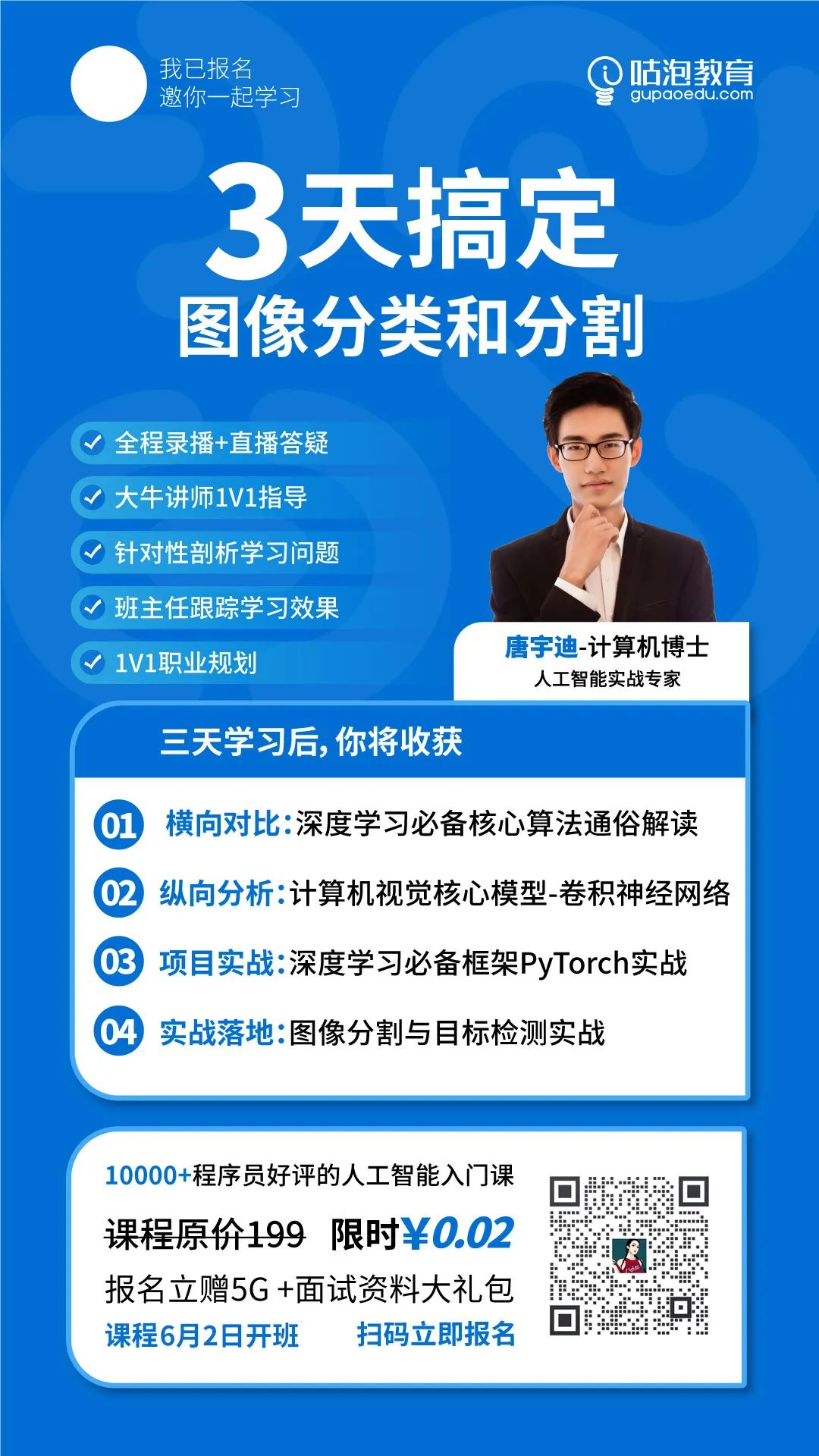 我已报名
邀你一起学习

咕泡教育
gupaoedu.com

3天搞定
图像分类和分割

全程录播+直播答疑
大牛讲师1V1指导
针对性剖析学习问题
班主任跟踪学习效果
1V1职业规划

唐宇迪-计算机博士
人工智能实战专家

三天学习后，你将收获

01 横向对比：深度学习必备核心算法通俗解读
02 纵向分析：计算机视觉核心模型-卷积神经网络
03 项目实战：深度学习必备框架PyTorch实战
04 实战落地：图像分割与目标检测实战

10000+程序员好评的人工智能入门课
课程原价199 限时¥0.02
报名立赠5G +面试资料大礼包
课程6月2日开班 扫码立即报名